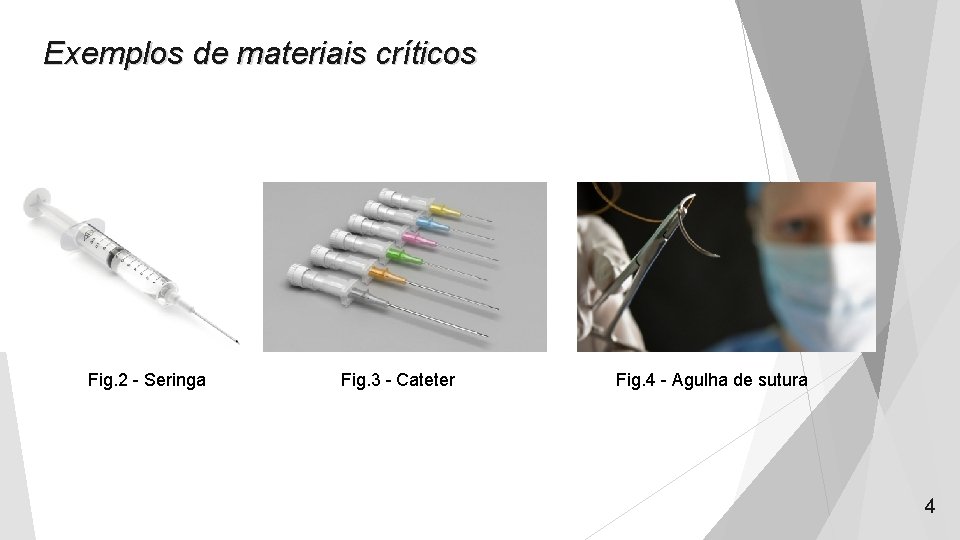 Exemplos de materiais críticos

Fig.2 - Seringa

Fig.3 - Cateter

Fig.4 - Agulha de sutura

4